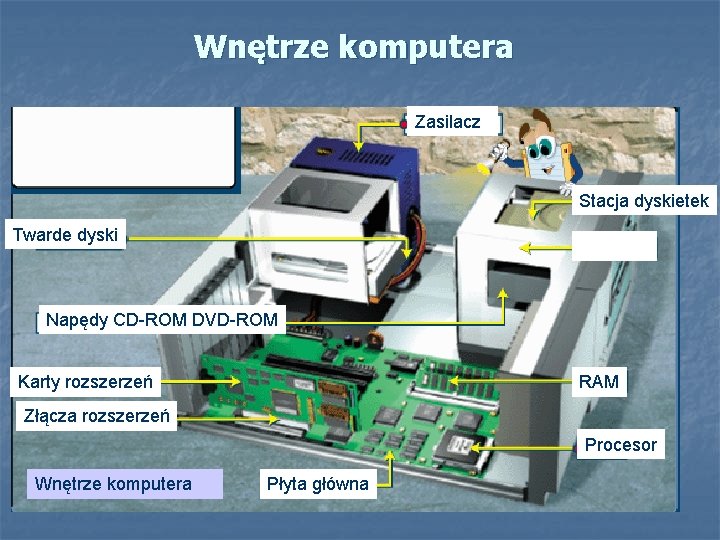 Wnętrze komputera

Zasilacz

Stacja dyskietek

Twarde dyski

Napędy CD-ROM DVD-ROM

Karty rozszerzeń

RAM

Złącza rozszerzeń

Procesor

Wnętrze komputera

Płyta główna